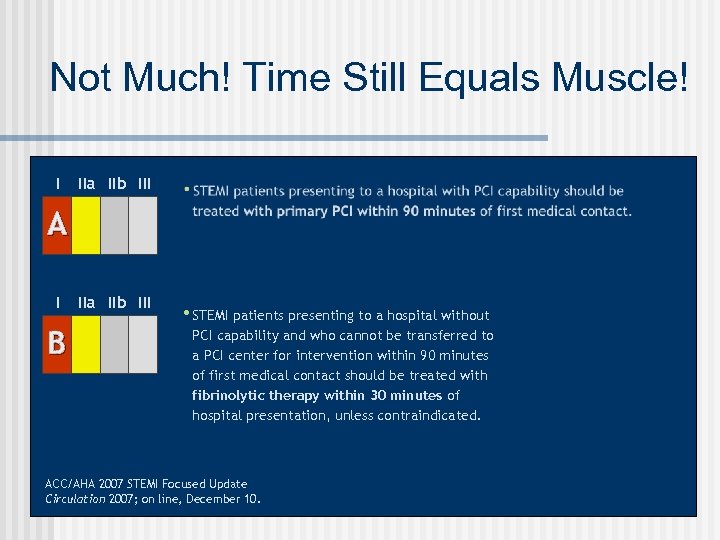 Not Much! Time Still Equals Muscle!

I IIa IIb III

A

• STEMI patients presenting to a hospital with PCI capability should be treated with primary PCI within 90 minutes of first medical contact.

I IIa IIb III

B

• STEMI patients presenting to a hospital without PCI capability and who cannot be transferred to a PCI center for intervention within 90 minutes of first medical contact should be treated with fibrinolytic therapy within 30 minutes of hospital presentation, unless contraindicated.

ACC/AHA 2007 STEMI Focused Update
Circulation 2007; on line, December 10.